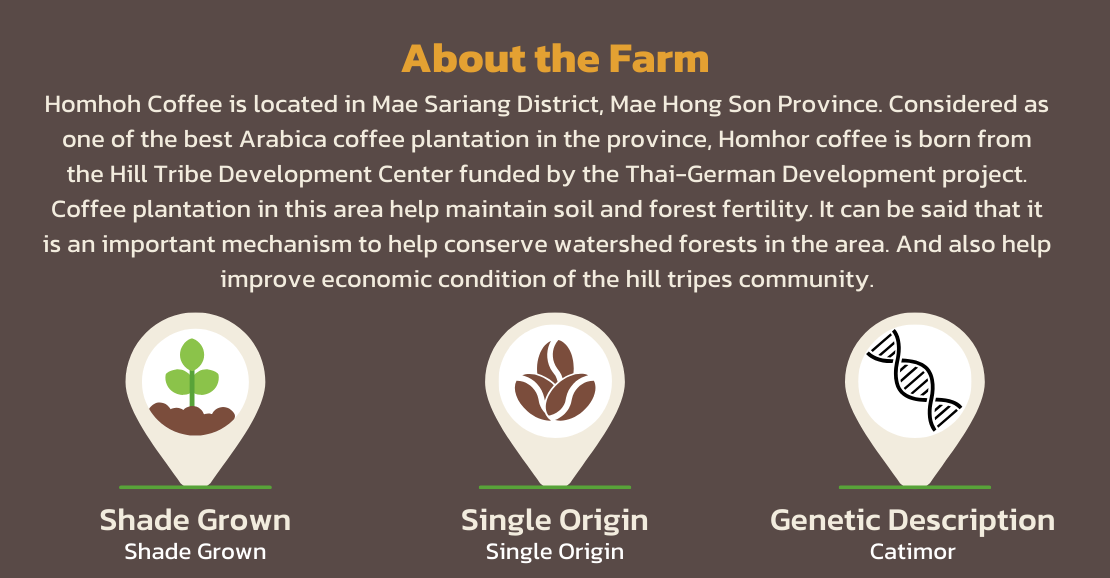 About the Farm

Homhoh Coffee is located in Mae Sariang District, Mae Hong Son Province. Considered as one of the best Arabica coffee plantation in the province, Homhor coffee is born from the Hill Tribe Development Center funded by the Thai-German Development project. Coffee plantation in this area help maintain soil and forest fertility. It can be said that it is an important mechanism to help conserve watershed forests in the area. And also help improve economic condition of the hill tripes community.

Shade Grown
Shade Grown

Single Origin
Single Origin

Genetic Description
Catimor